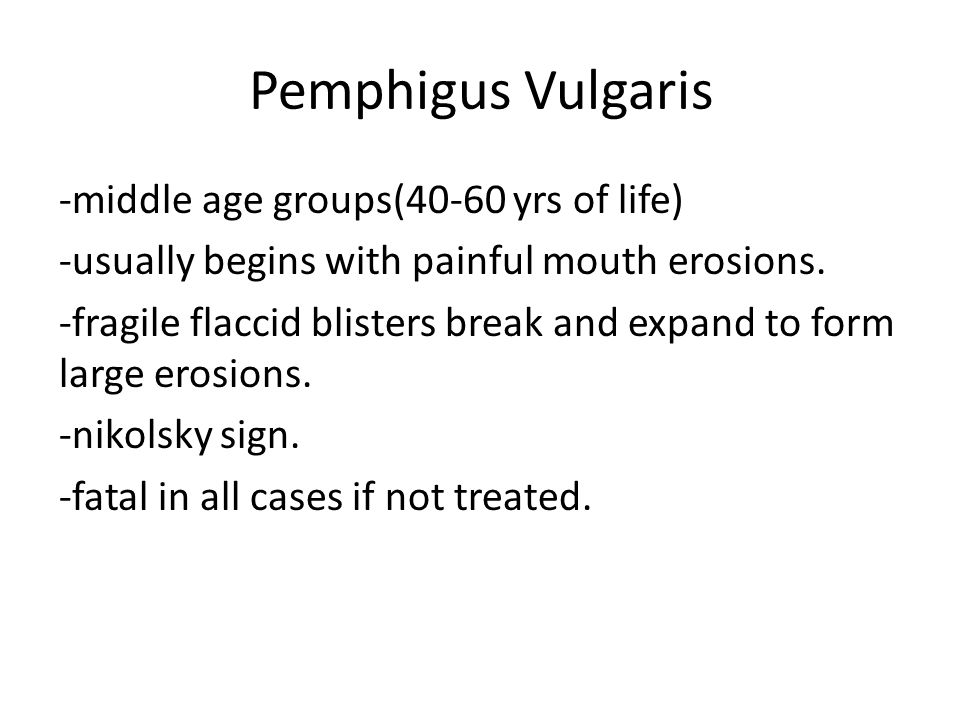 Pemphigus Vulgaris

-middle age groups(40-60 yrs of life)

-usually begins with painful mouth erosions.

-fragile flaccid blisters break and expand to form large erosions.

-nikolsky sign.

-fatal in all cases if not treated.